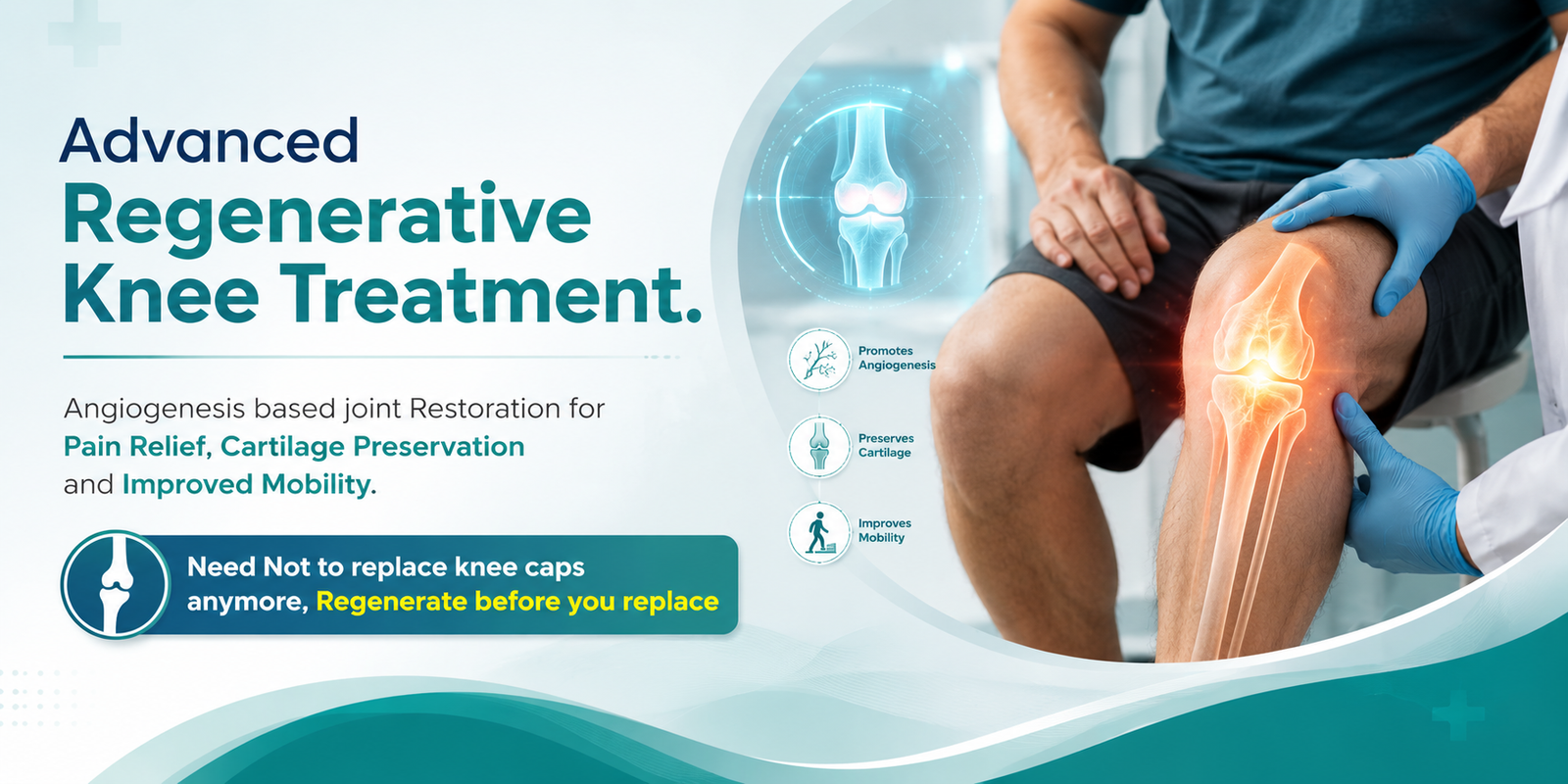 Advanced
Regenerative Knee Treatment.

Angiogenesis based joint Restoration for Pain Relief, Cartilage Preservation and Improved Mobility.

Need Not to replace knee caps anymore, Regenerate before you replace

Promotes Angiogenesis

Preserves Cartilage

Improves Mobility